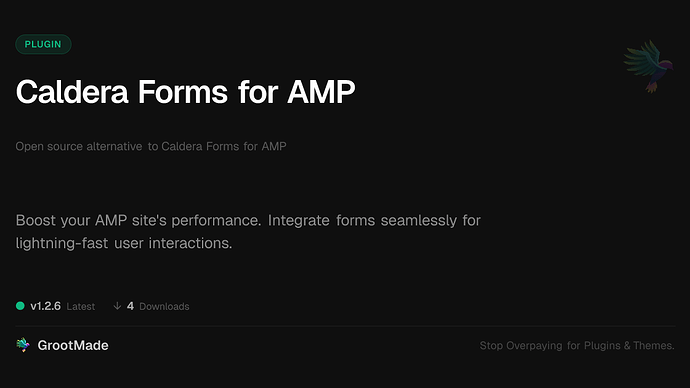 PLUGIN

Caldera Forms for AMP

Open source alternative to Caldera Forms for AMP

Boost your AMP site's performance. Integrate forms seamlessly for lightning-fast user interactions.

v1.2.6 Latest ↓ 4 Downloads

GrootMade

Stop Overpaying for Plugins & Themes.